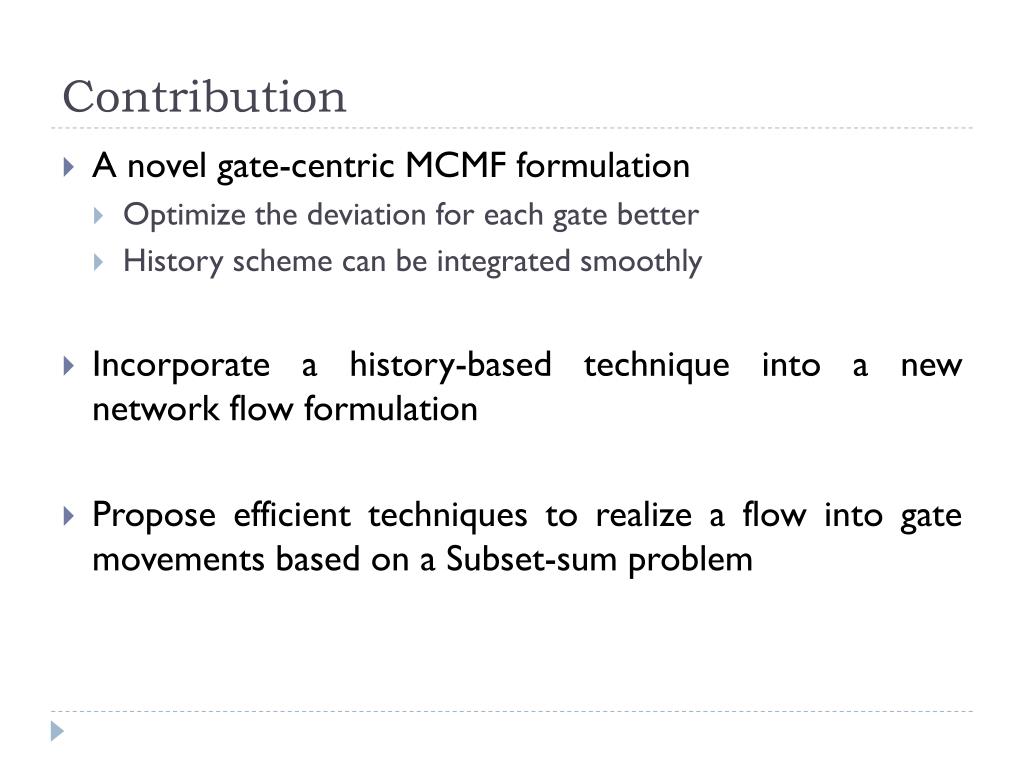 Contribution

A novel gate-centric MCMF formulation

Optimize the deviation for each gate better

History scheme can be integrated smoothly

Incorporate a history-based technique into a new network flow formulation

Propose efficient techniques to realize a flow into gate movements based on a Subset-sum problem